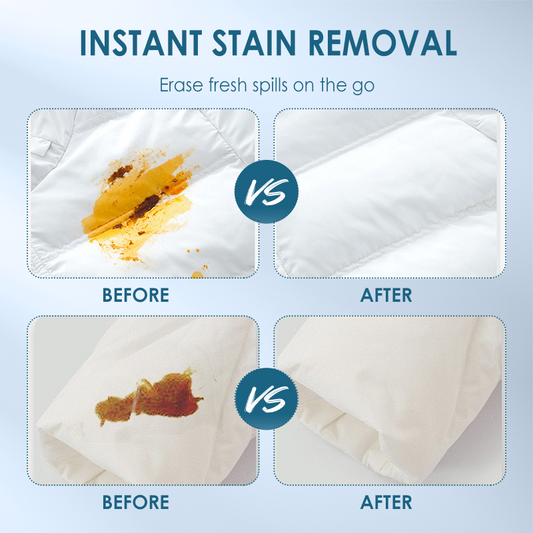 INSTANT STAIN REMOVAL

Erase fresh spills on the go

VS

BEFORE

AFTER

VS

BEFORE

AFTER